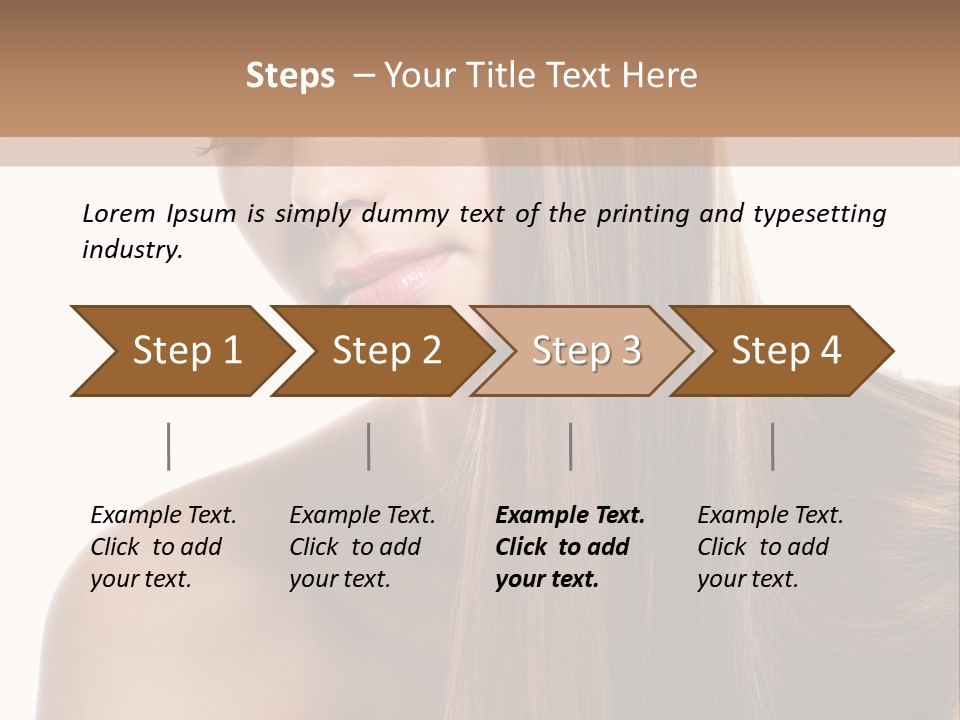 Steps – Your Title Text Here

Lorem Ipsum is simply dummy text of the printing and typesetting industry.

Step 1

Step 2

Step 3

Step 4

Example Text. Click to add your text.

Example Text. Click to add your text.

Example Text. Click to add your text.

Example Text. Click to add your text.